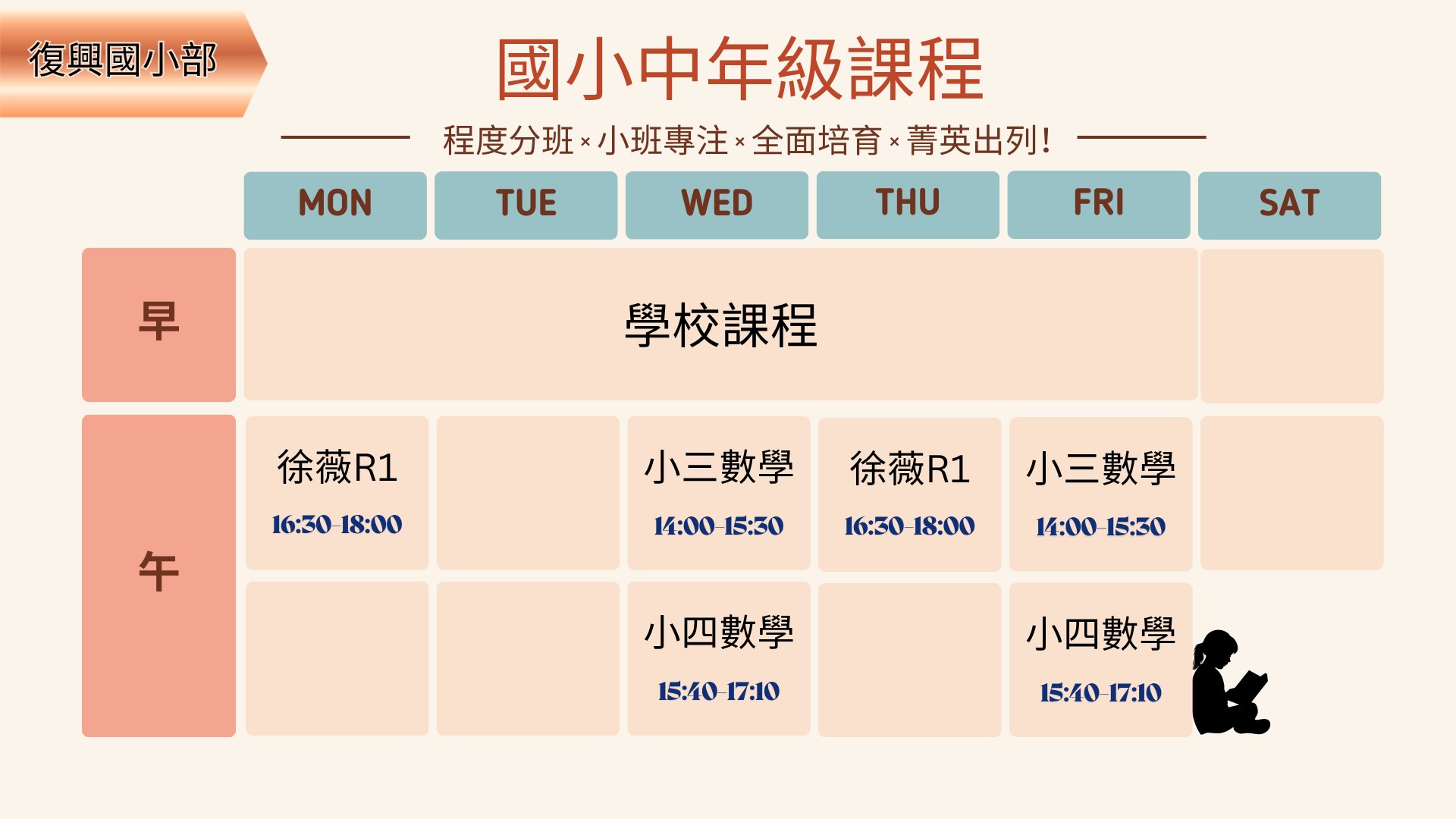 復興國小部

國小中年級課程

程度分班 × 小班專注 × 全面培育 × 菁英出列!

| | MON | TUE | WED | THU | FRI | SAT |
|---|---|---|---|---|---|---|
| 早 | 學校課程 | | | | | |
| 午 | 徐薇R1 16:30-18:00 | | 小三數學 14:00-15:30 | 徐薇R1 16:30-18:00 | 小三數學 14:00-15:30 | |
| | | | 小四數學 15:40-17:10 | | 小四數學 15:40-17:10 | |